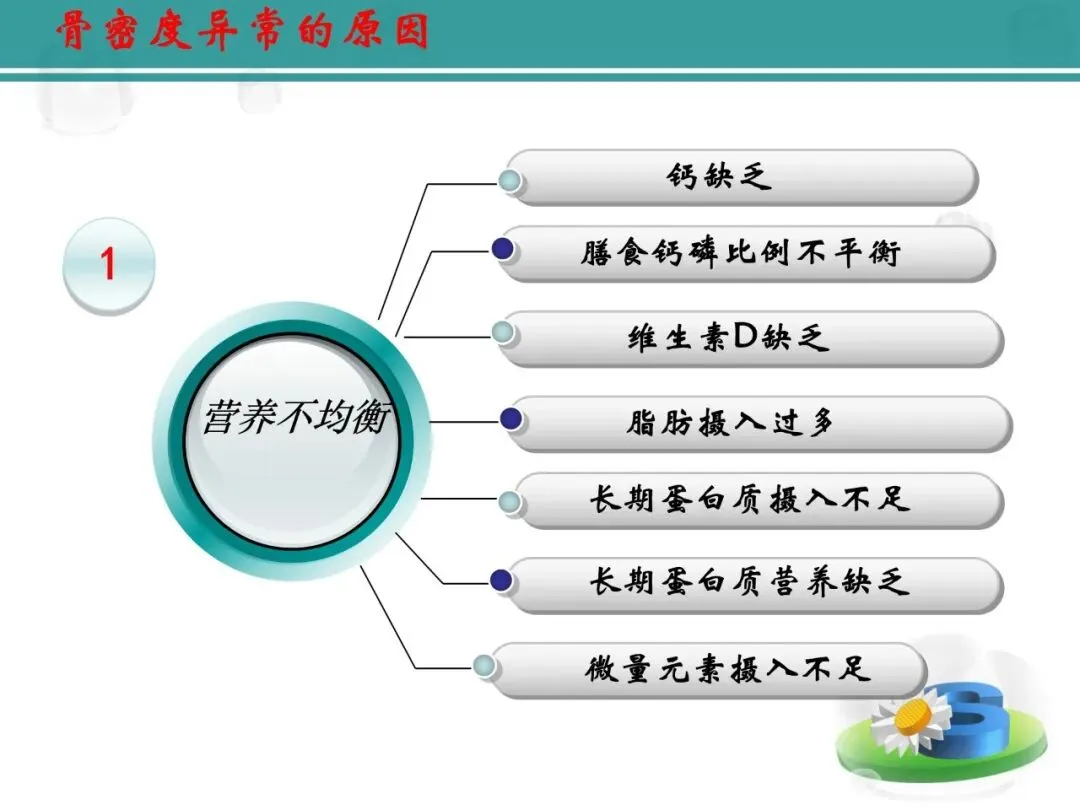 骨密度异常的原因

1

营养不均衡

钙缺乏

膳食钙磷比例不平衡

维生素D缺乏

脂肪摄入过多

长期蛋白质摄入不足

长期蛋白质营养缺乏

微量元素摄入不足